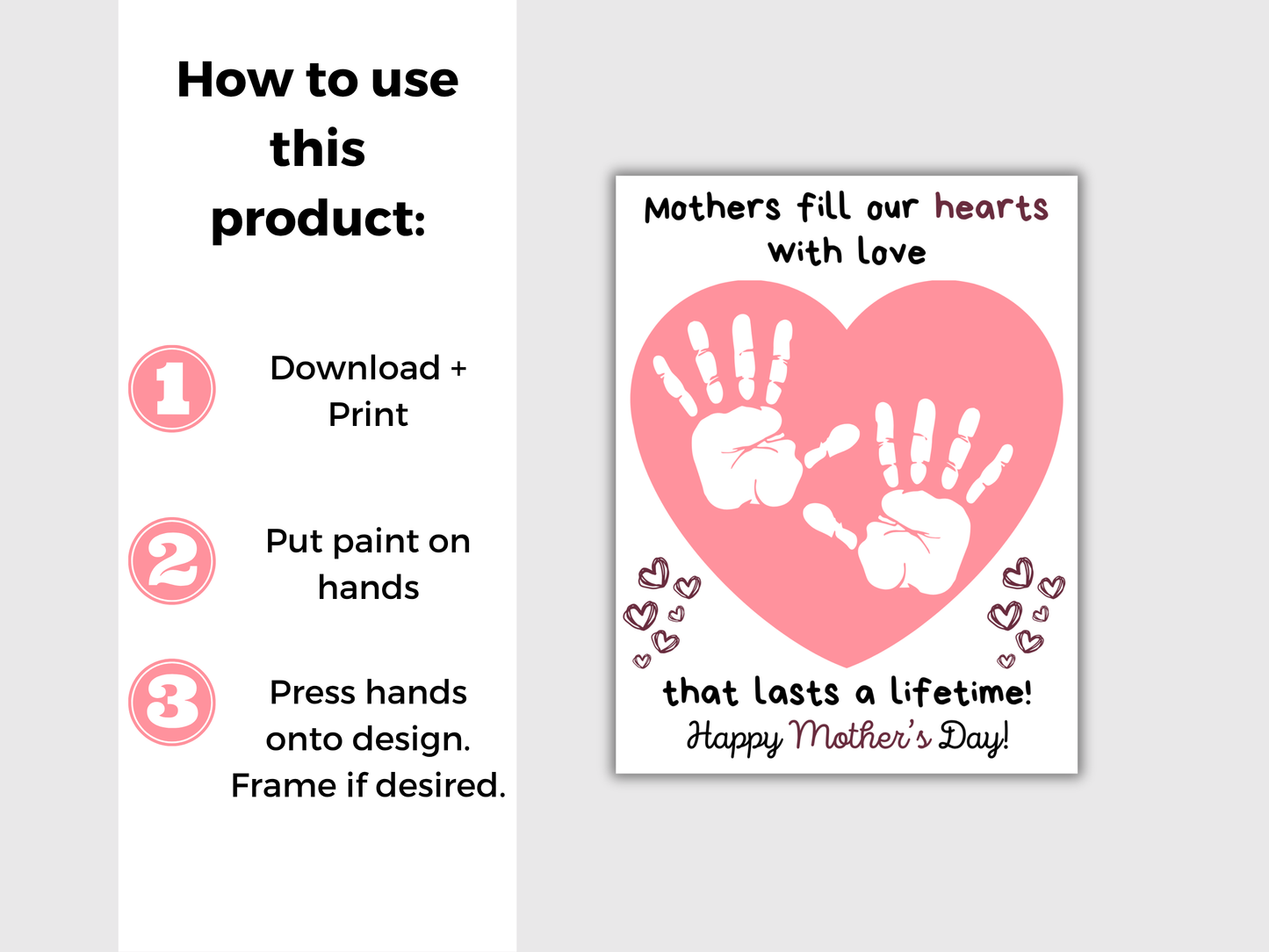 How to use this product:

1

Download + Print

2

Put paint on hands

3

Press hands onto design. Frame if desired.

Mothers fill our hearts with love

that lasts a lifetime!
Happy Mother's Day!